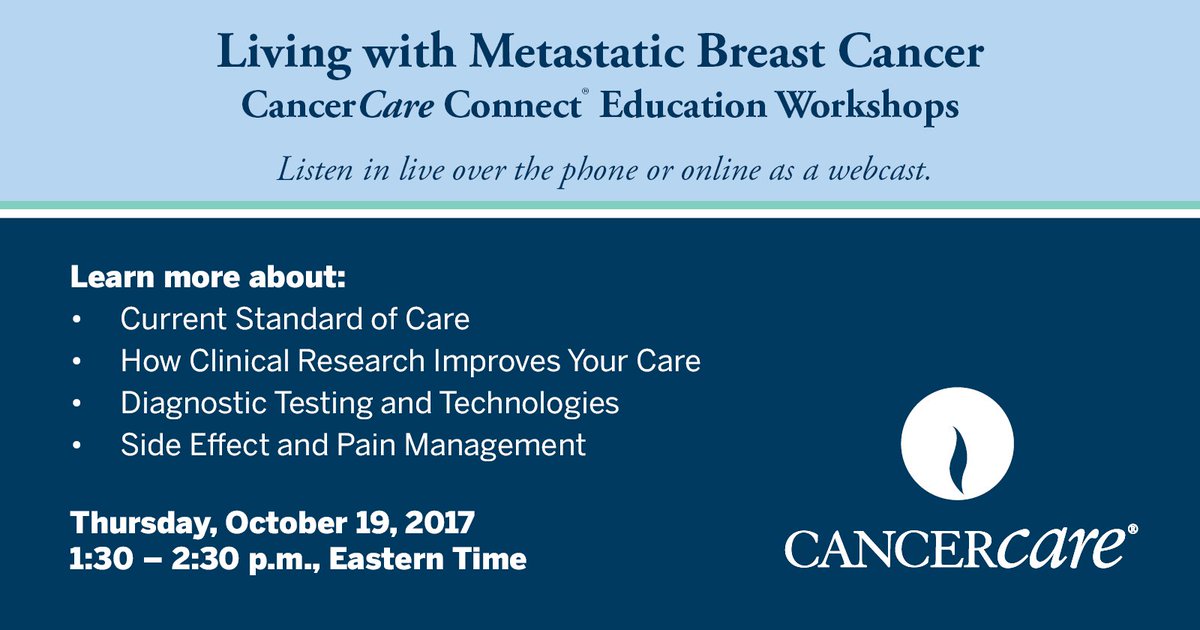 Living with Metastatic Breast Cancer
CancerCare Connect® Education Workshops

Listen in live over the phone or online as a webcast.

Learn more about:
• Current Standard of Care
• How Clinical Research Improves Your Care
• Diagnostic Testing and Technologies
• Side Effect and Pain Management

Thursday, October 19, 2017
1:30 – 2:30 p.m., Eastern Time

CANCERcare®